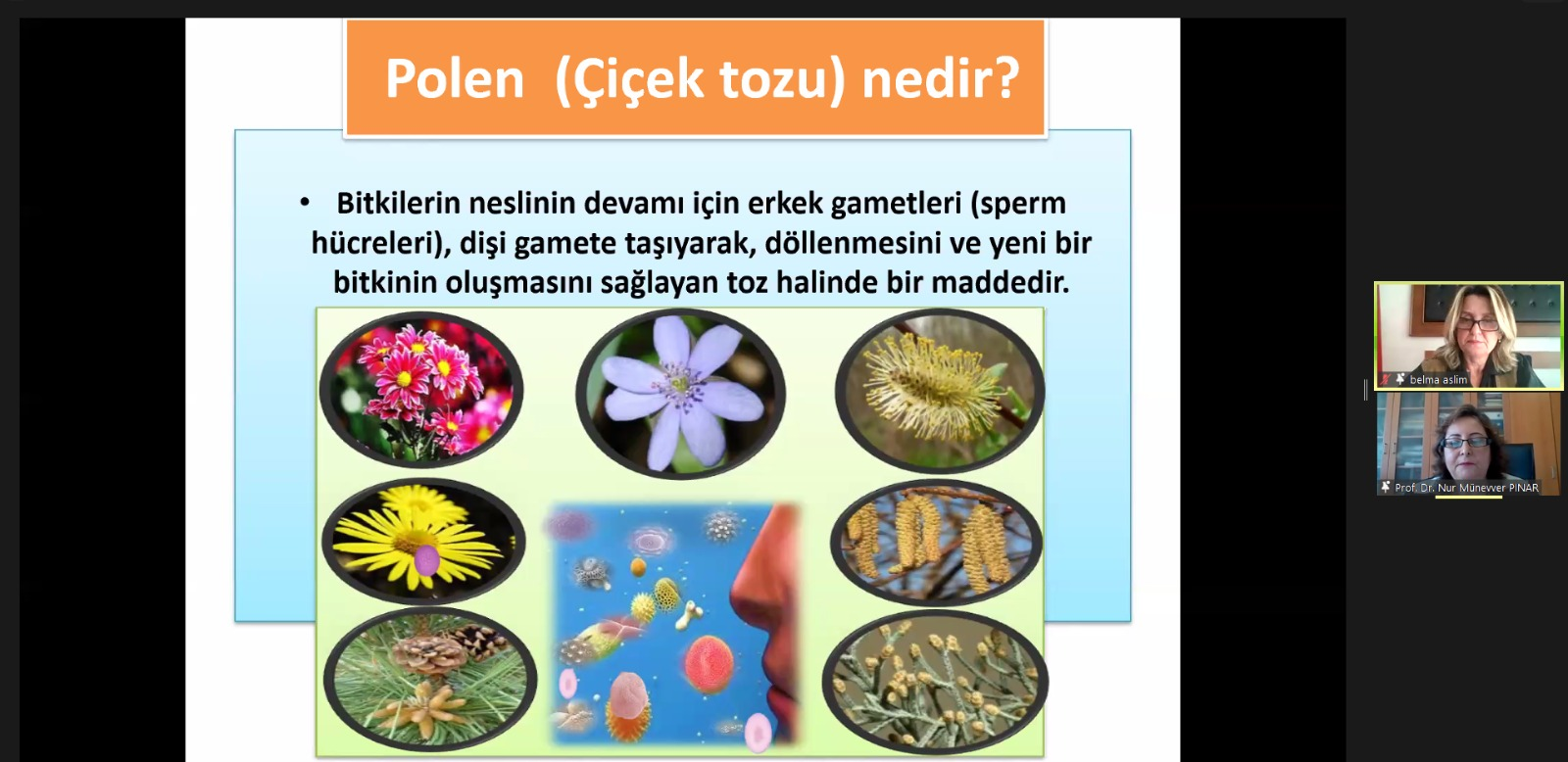 Polen (Çiçek tozu) nedir?

• Bitkilerin neslinin devamı için erkek gametleri (sperm hücreleri), dişi gamete taşıyarak, döllenmesini ve yeni bir bitkinin oluşmasını sağlayan toz halinde bir maddedir.

belma aslim

Prof. Dr. Nur Münevver PINAR